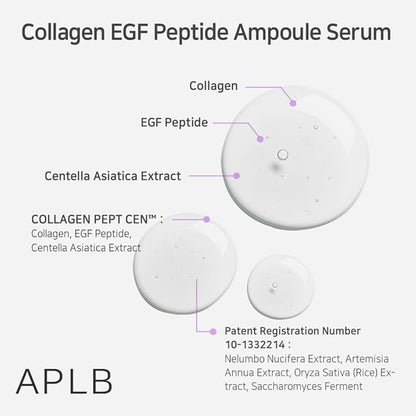 Collagen EGF Peptide Ampoule Serum

Collagen

EGF Peptide

Centella Asiatica Extract

COLLAGEN PEPT CEN™ :
Collagen, EGF Peptide, Centella Asiatica Extract

Patent Registration Number 10-1332214 :
Nelumbo Nucifera Extract, Artemisia Annua Extract, Oryza Sativa (Rice) Extract, Saccharomyces Ferment

APLB